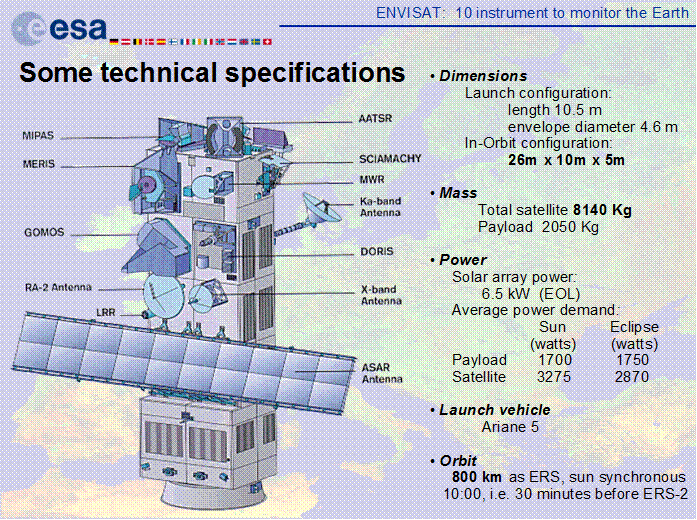 esa

ENVISAT: 10 instrument to monitor the Earth

Some technical specifications

MIPAS
MERIS
GOMOS
RA-2 Antenna
LRR
AATSR
SCIAMACHY
MWR
Ka-band Antenna
DORIS
X-band Antenna
ASAR Antenna

• Dimensions
Launch configuration:
length 10.5 m
envelope diameter 4.6 m
In-Orbit configuration:
26m x 10m x 5m

• Mass
Total satellite 8140 Kg
Payload 2050 Kg

• Power
Solar array power:
6.5 kW (EOL)
Average power demand:

| | Sun (watts) | Eclipse (watts) |
|---|---|---|
| Payload | 1700 | 1750 |
| Satellite | 3275 | 2870 |

• Launch vehicle
Ariane 5

• Orbit
800 km as ERS, sun synchronous
10:00, i.e. 30 minutes before ERS-2